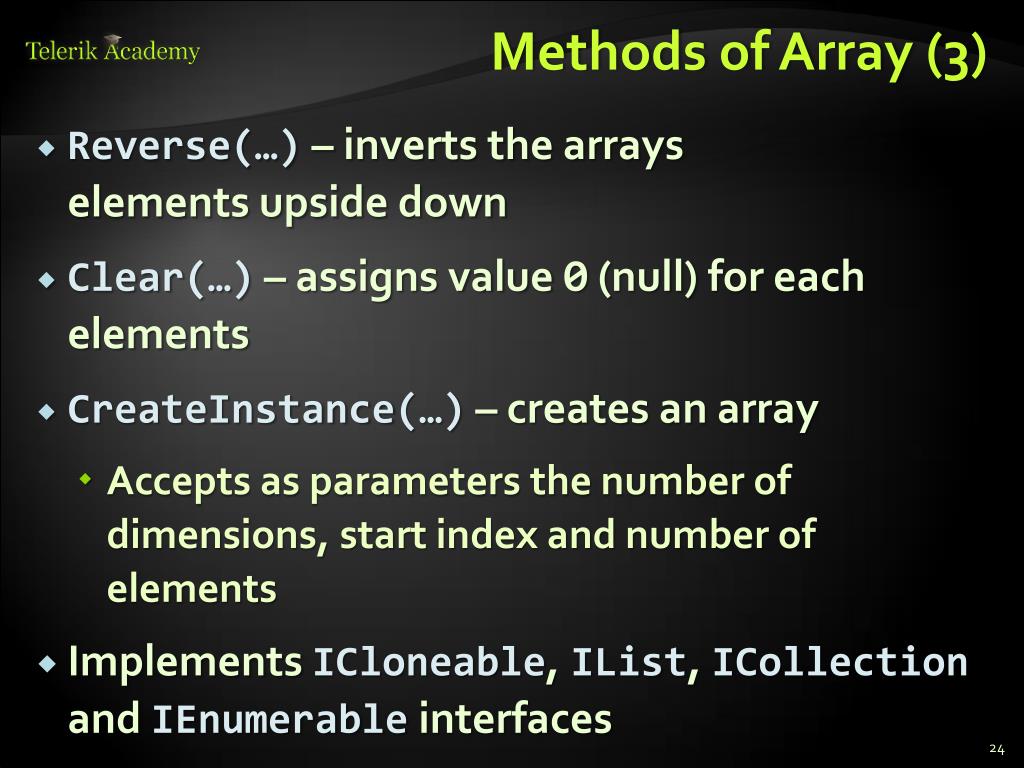 Telerik Academy

Methods of Array (3)

Reverse(…) – inverts the arrays elements upside down

Clear(…) – assigns value 0 (null) for each elements

CreateInstance(…) – creates an array

Accepts as parameters the number of dimensions, start index and number of elements

Implements ICloneable, IList, ICollection and IEnumerable interfaces

24